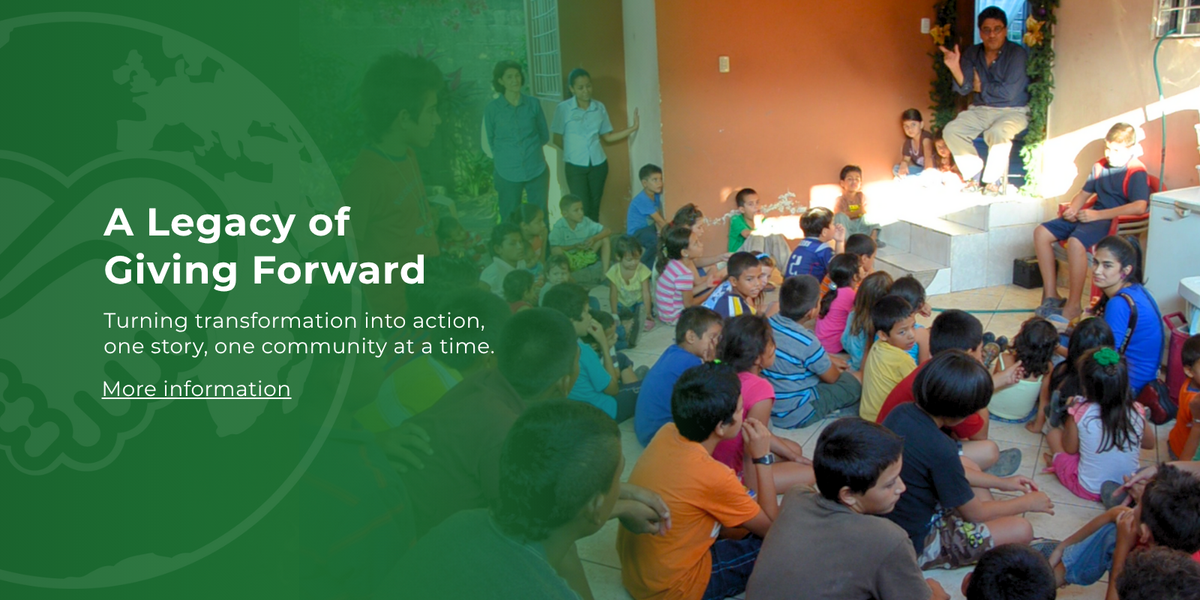 A Legacy of Giving Forward

Turning transformation into action, one story, one community at a time.

More information